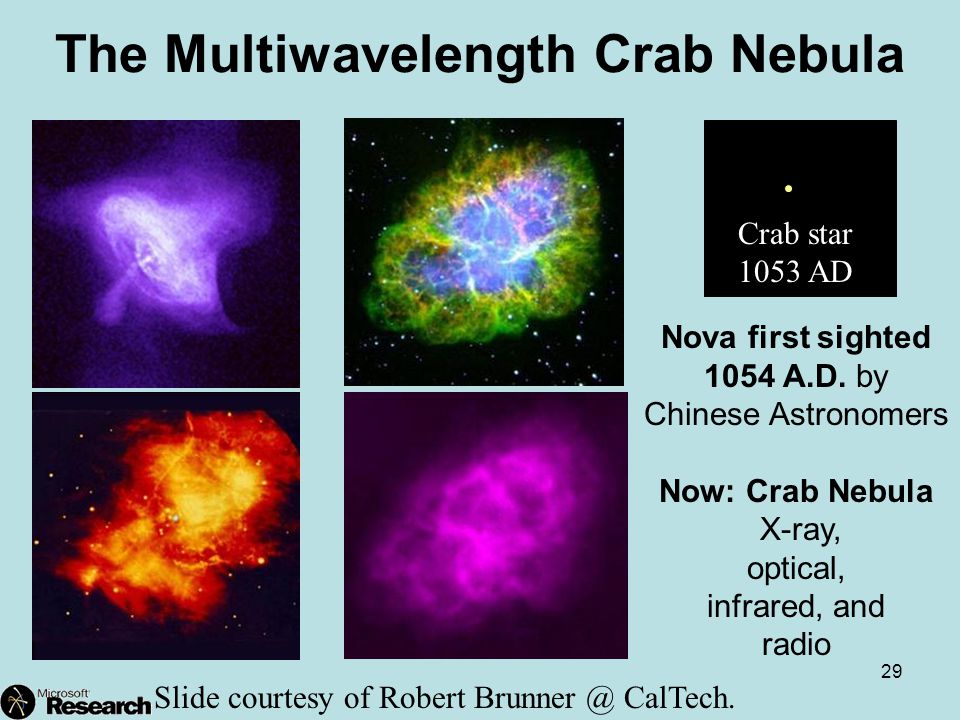 The Multiwavelength Crab Nebula

Crab star
1053 AD

Nova first sighted 1054 A.D. by Chinese Astronomers

Now: Crab Nebula X-ray, optical, infrared, and radio

29

Microsoft Research Slide courtesy of Robert Brunner @ CalTech.